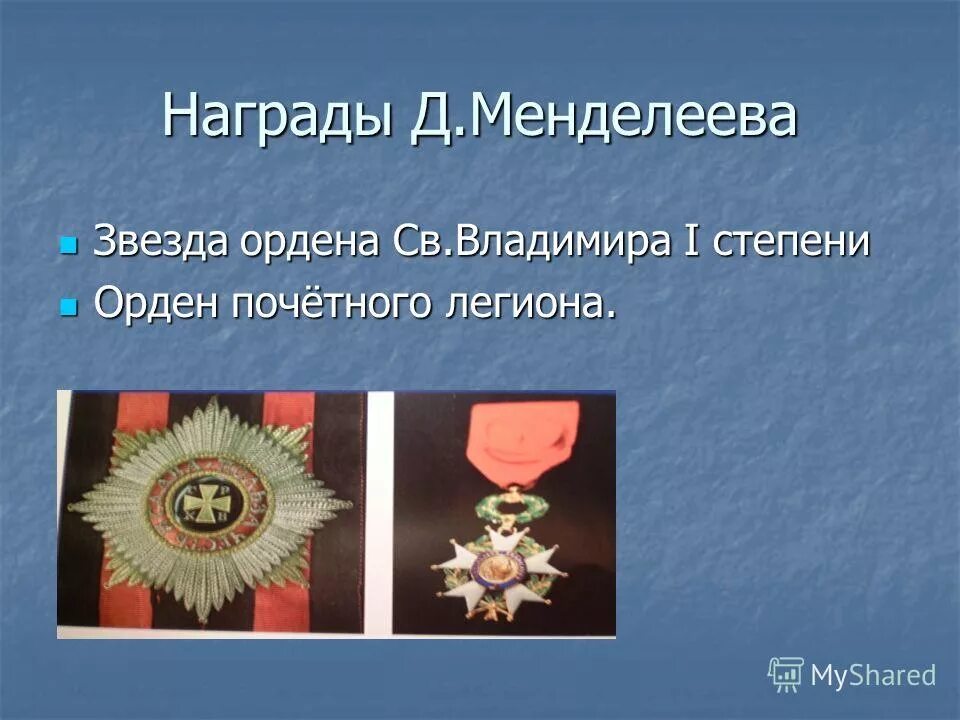 Награды Д.Менделеева

Звезда ордена Св.Владимира I степени

Орден почётного легиона.

MyShared